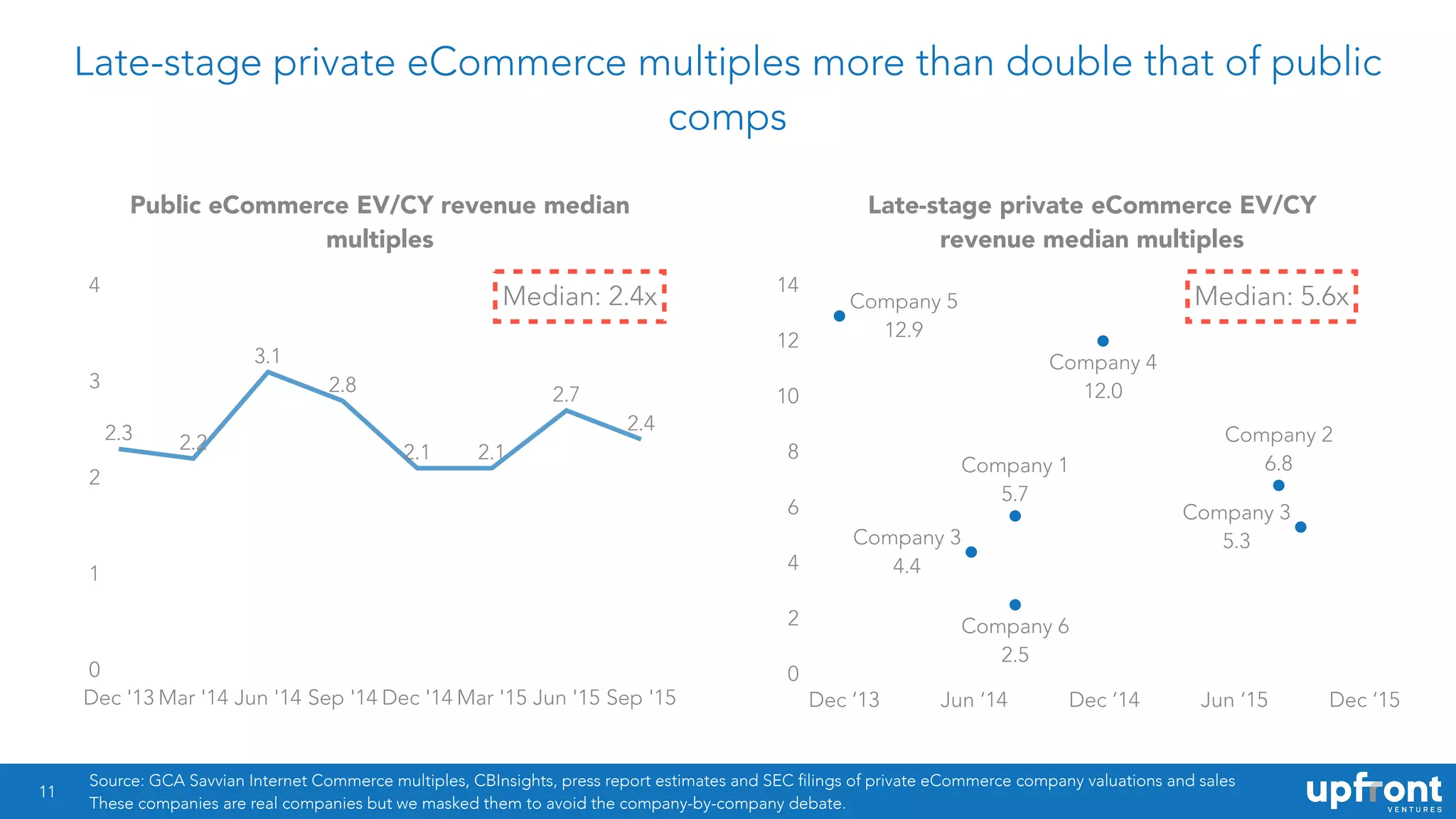 Late-stage private eCommerce multiples more than double that of public comps

Public eCommerce EV/CY revenue median multiples

Median: 2.4x

4
3
2
1
0

2.3
2.2
3.1
2.8
2.1
2.1
2.7
2.4

Dec '13 Mar '14 Jun '14 Sep '14 Dec '14 Mar '15 Jun '15 Sep '15

Late-stage private eCommerce EV/CY revenue median multiples

Median: 5.6x

14
12
10
8
6
4
2
0

Company 5
12.9

Company 4
12.0

Company 2
6.8

Company 1
5.7

Company 3
5.3

Company 3
4.4

Company 6
2.5

Dec '13 Jun '14 Dec '14 Jun '15 Dec '15

11

Source: GCA Savvian Internet Commerce multiples, CBInsights, press report estimates and SEC filings of private eCommerce company valuations and sales
These companies are real companies but we masked them to avoid the company-by-company debate.

upfront
VENTURES